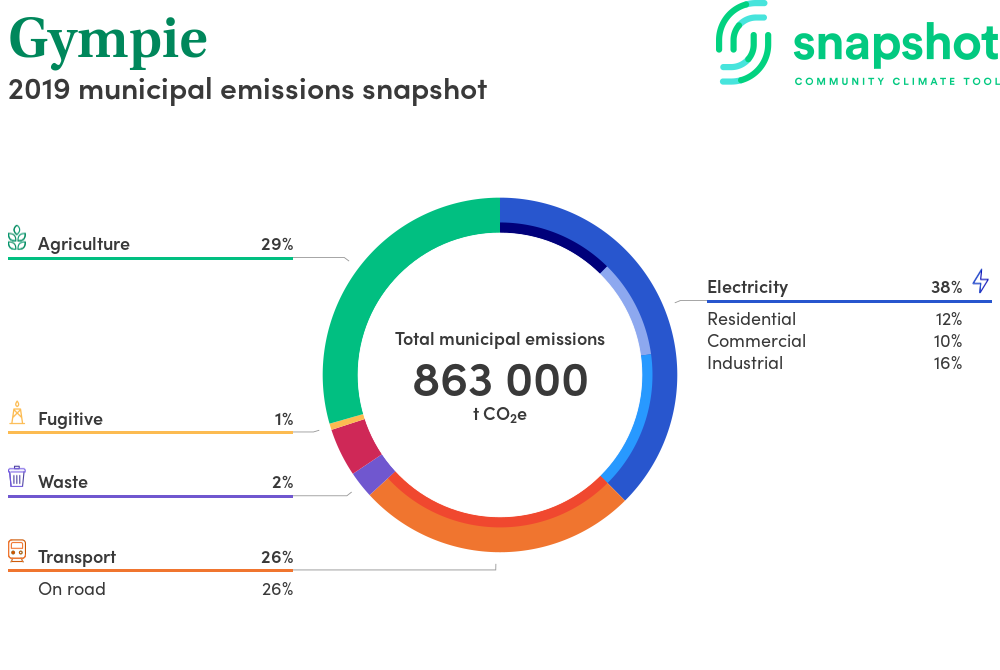 Gympie
2019 municipal emissions snapshot

snapshot
COMMUNITY CLIMATE TOOL

Agriculture 29%

Fugitive 1%

Waste 2%

Transport 26%
On road 26%

Total municipal emissions
863 000
t $CO_2e$

Electricity 38%
Residential 12%
Commercial 10%
Industrial 16%